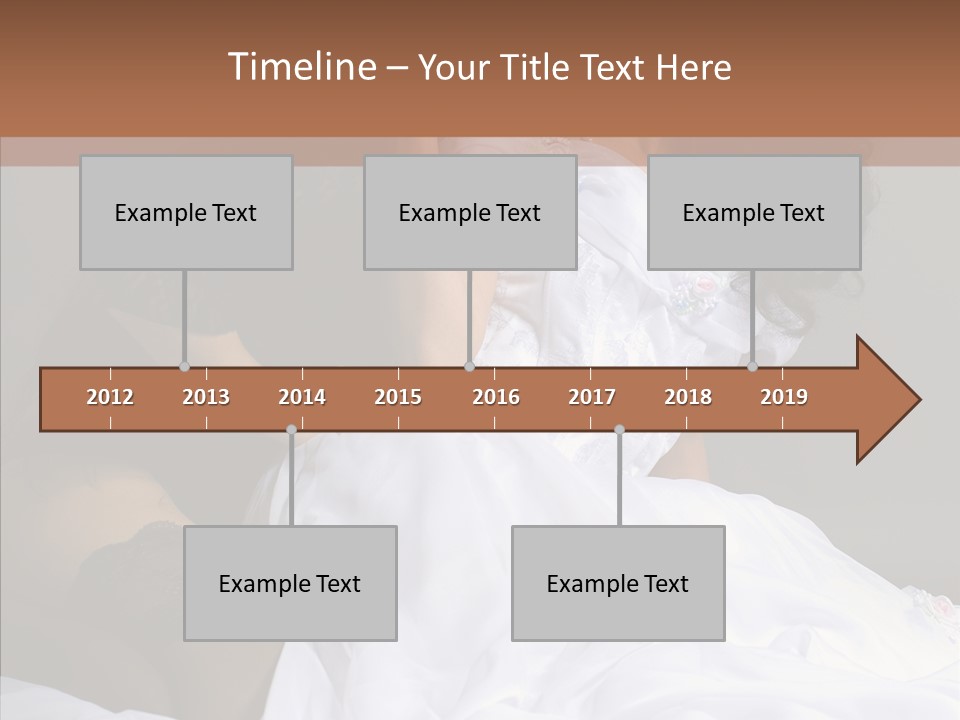 Timeline – Your Title Text Here

Example Text

Example Text

Example Text

2012 2013 2014 2015 2016 2017 2018 2019

Example Text

Example Text